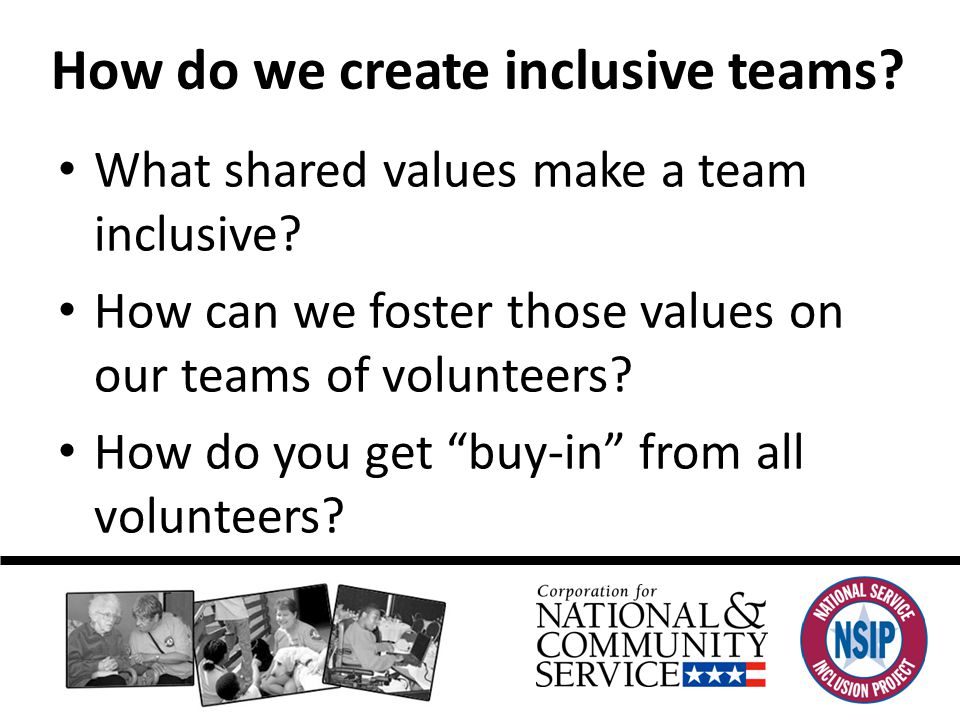 How do we create inclusive teams?

• What shared values make a team inclusive?

• How can we foster those values on our teams of volunteers?

• How do you get “buy-in” from all volunteers?

Corporation for NATIONAL & COMMUNITY SERVICE

NATIONAL SERVICE NSIP INCLUSION PROJECT